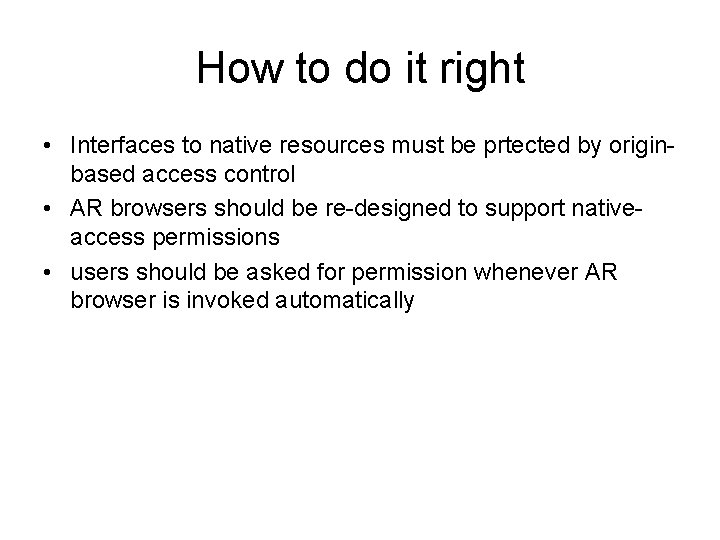 How to do it right

• Interfaces to native resources must be prtected by origin-based access control
• AR browsers should be re-designed to support native-access permissions
• users should be asked for permission whenever AR browser is invoked automatically